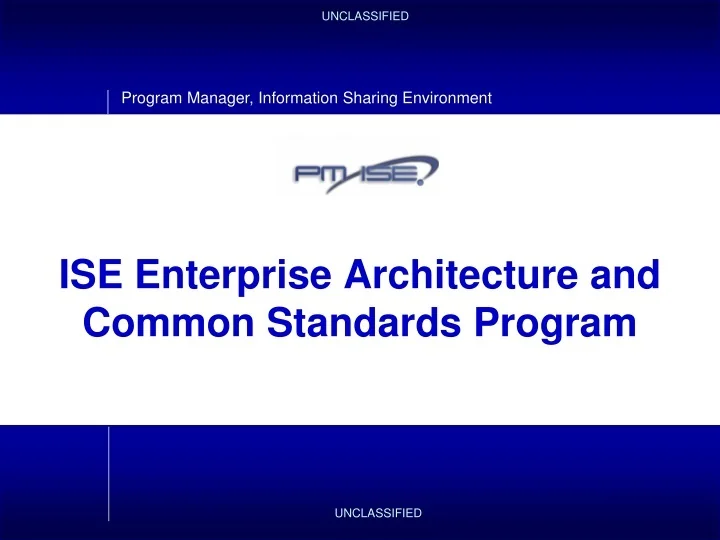 UNCLASSIFIED

Program Manager, Information Sharing Environment

PM-ISE

ISE Enterprise Architecture and Common Standards Program

UNCLASSIFIED